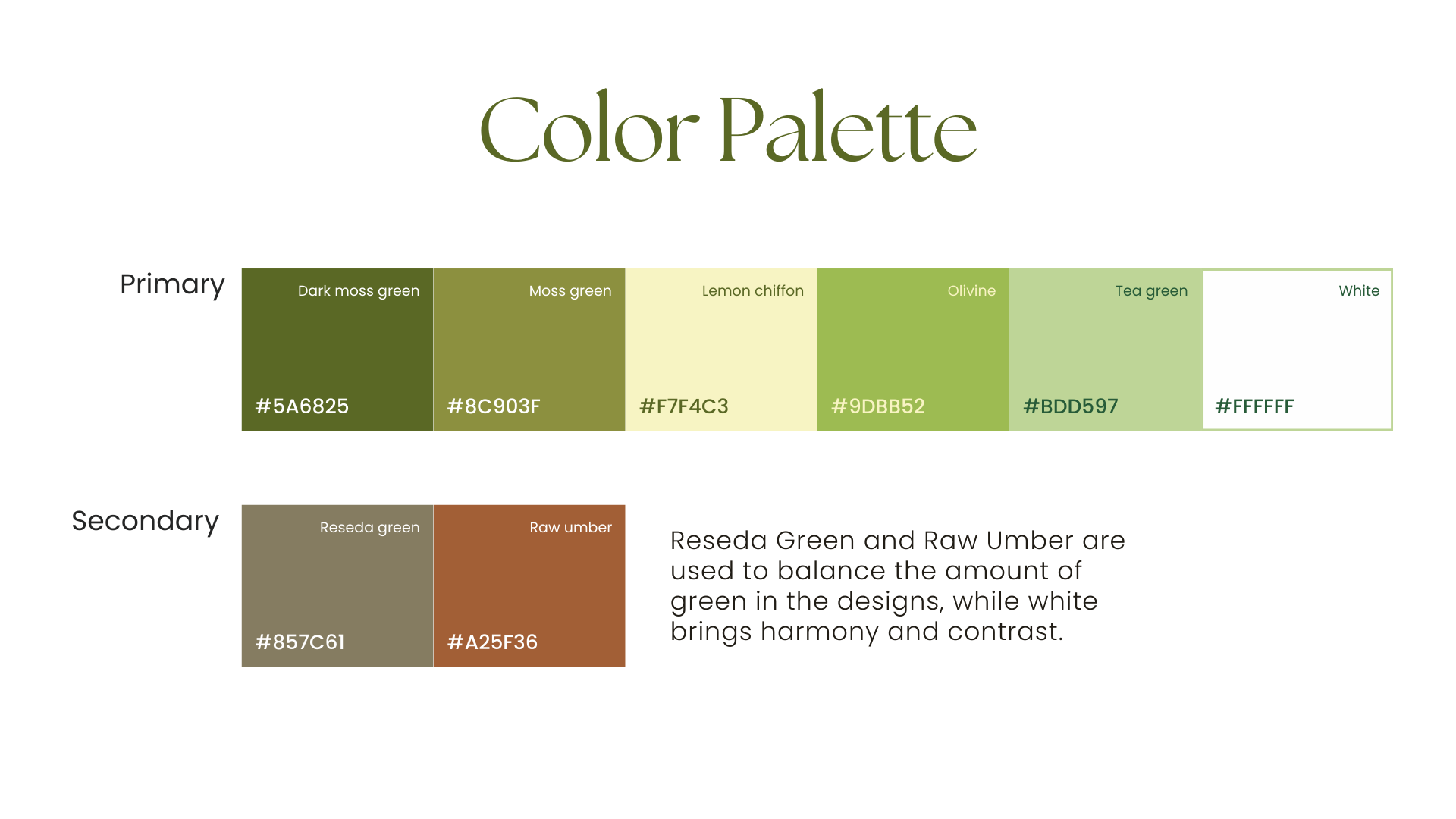 Color Palette

Primary

Dark moss green
#5A6825

Moss green
#8C903F

Lemon chiffon
#F7F4C3

Olivine
#9DBB52

Tea green
#BDD597

White
#FFFFFF

Secondary

Reseda green
#857C61

Raw umber
#A25F36

Reseda Green and Raw Umber are used to balance the amount of green in the designs, while white brings harmony and contrast.